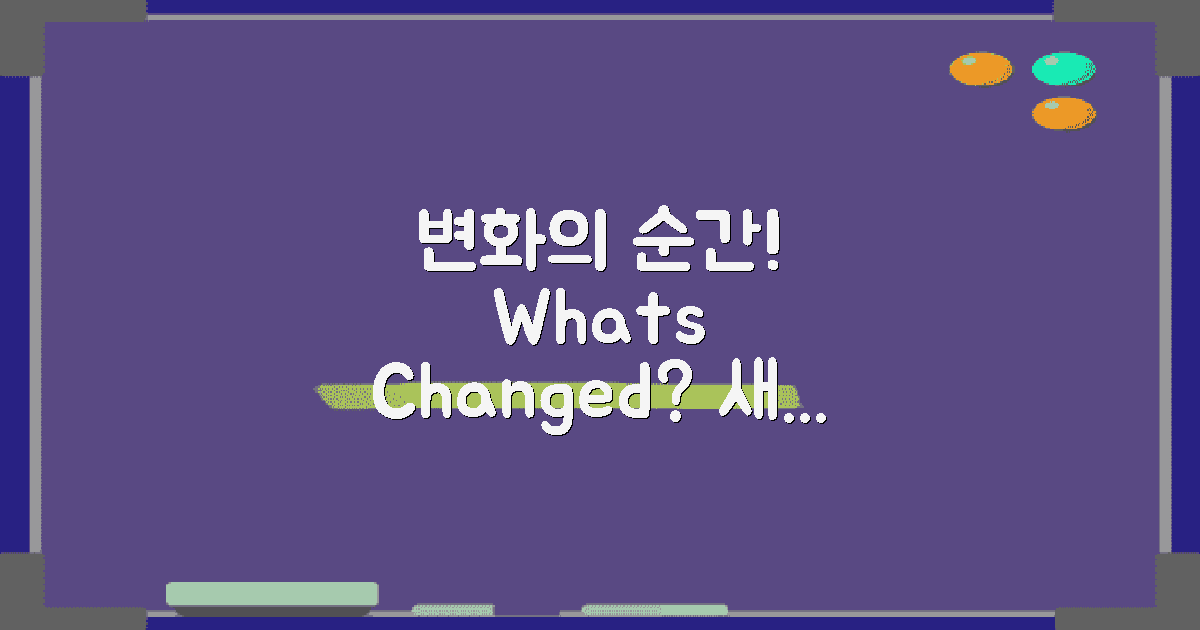 변화의 순간! Whats Changed? 새...